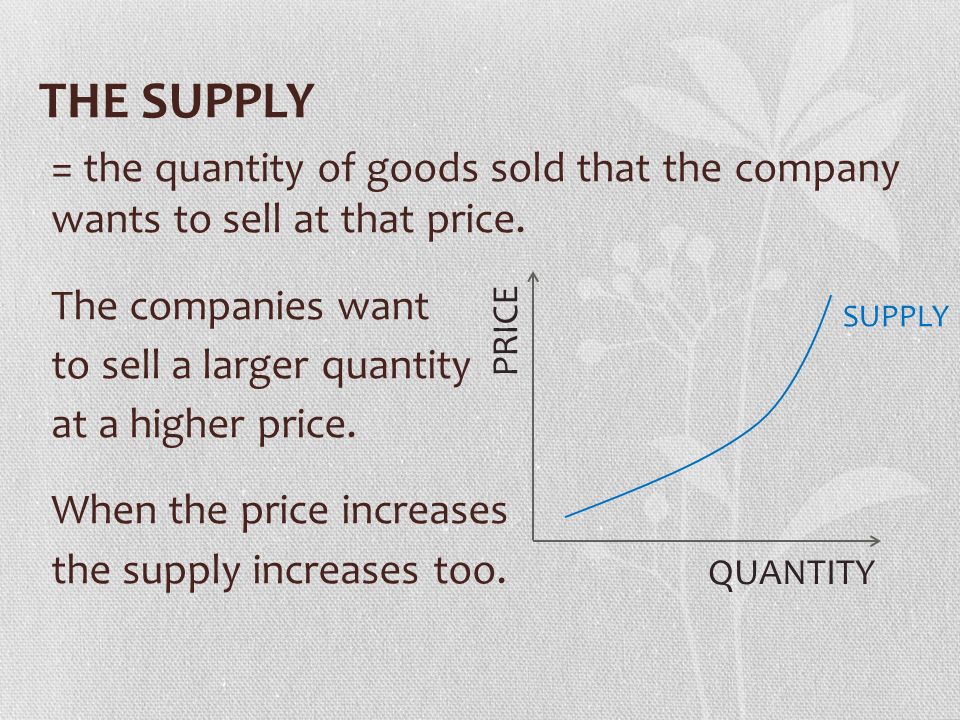 THE SUPPLY

= the quantity of goods sold that the company wants to sell at that price.

The companies want to sell a larger quantity at a higher price.

When the price increases the supply increases too.

PRICE

SUPPLY

QUANTITY